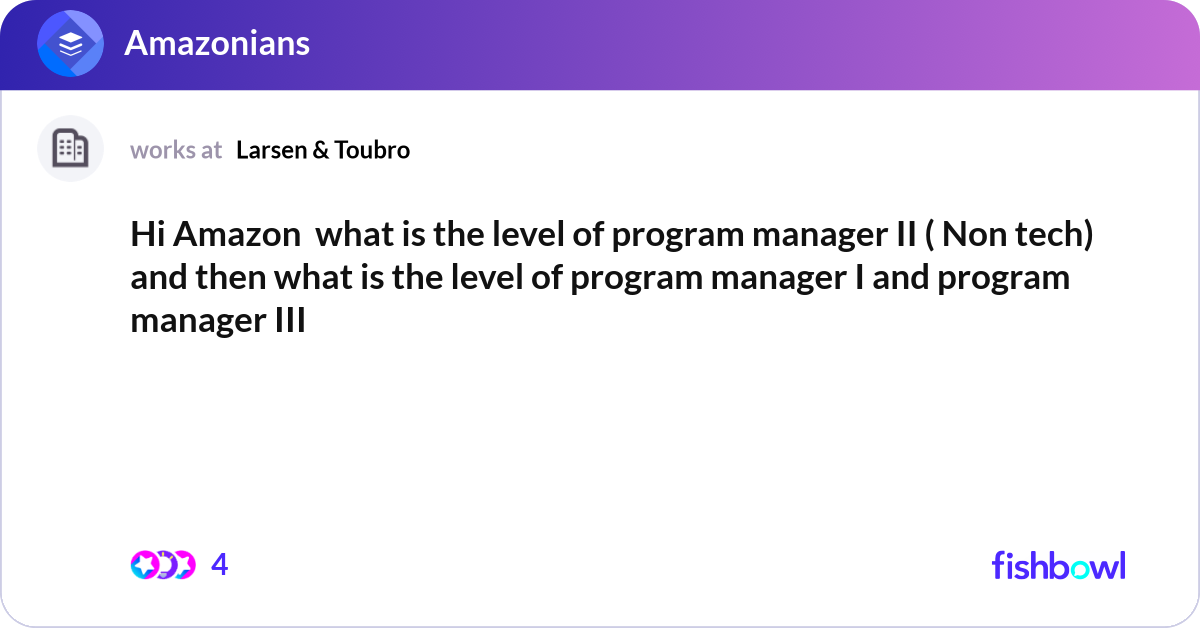 Amazonians

works at Larsen & Toubro

Hi Amazon what is the level of program manager II ( Non tech) and then what is the level of program manager I and program manager III

4

fishbowl